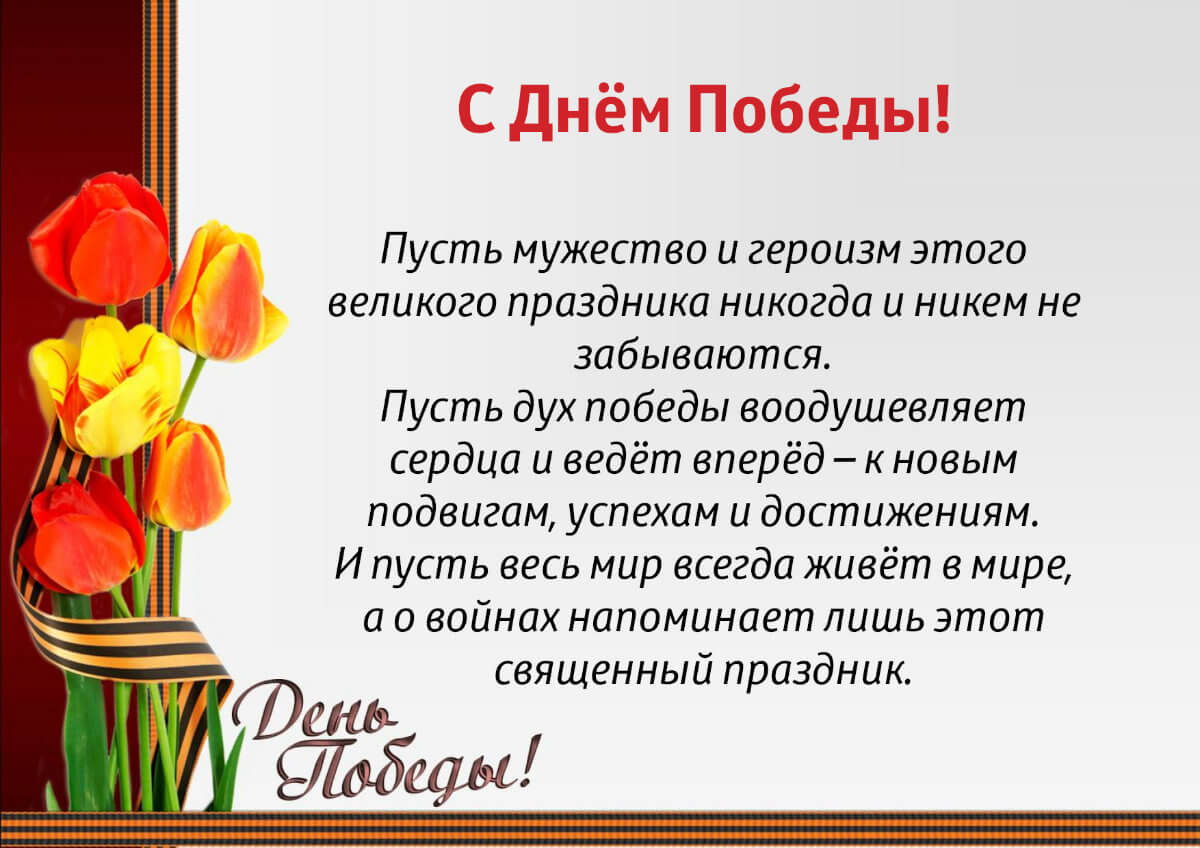 С Днём Победы!

Пусть мужество и героизм этого великого праздника никогда и никем не забываются.
Пусть дух победы воодушевляет сердца и ведёт вперёд – к новым подвигам, успехам и достижениям.
И пусть весь мир всегда живёт в мире, а о войнах напоминает лишь этот священный праздник.

День Победы!